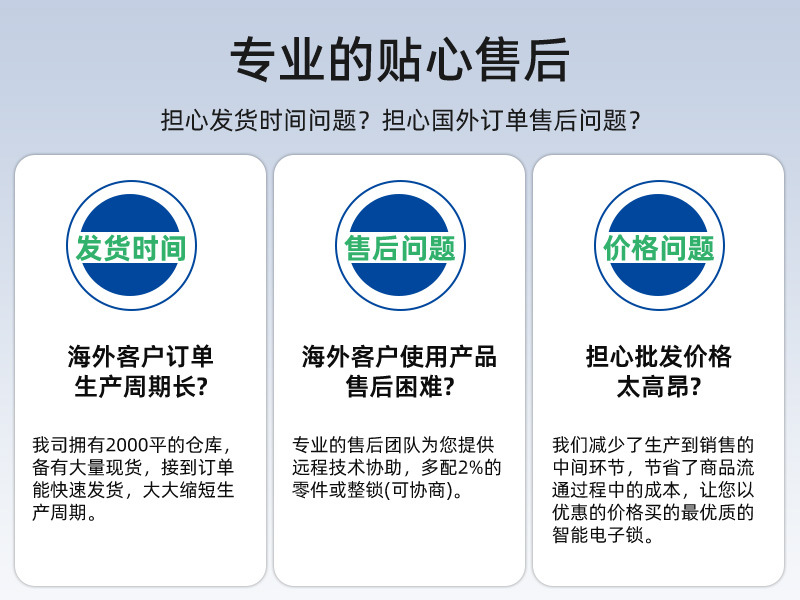 专业的贴心售后

担心发货时间问题？担心国外订单售后问题？

发货时间

海外客户订单生产周期长?

我司拥有2000平的仓库，备有大量现货，接到订单能快速发货，大大缩短生产周期。

售后问题

海外客户使用产品售后困难?

专业的售后团队为您提供远程技术协助，多配2%的零件或整锁(可协商)。

价格问题

担心批发价格太高昂?

我们减少了生产到销售的中间环节，节省了商品流通过程中的成本，让您以优惠的价格买的最优质的智能电子锁。